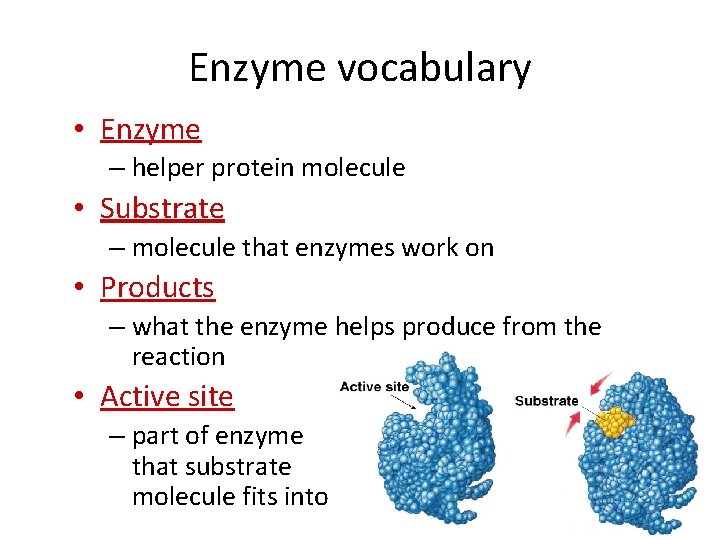 Enzyme vocabulary

• Enzyme
– helper protein molecule

• Substrate
– molecule that enzymes work on

• Products
– what the enzyme helps produce from the reaction

• Active site
– part of enzyme that substrate molecule fits into

Active site

Substrate